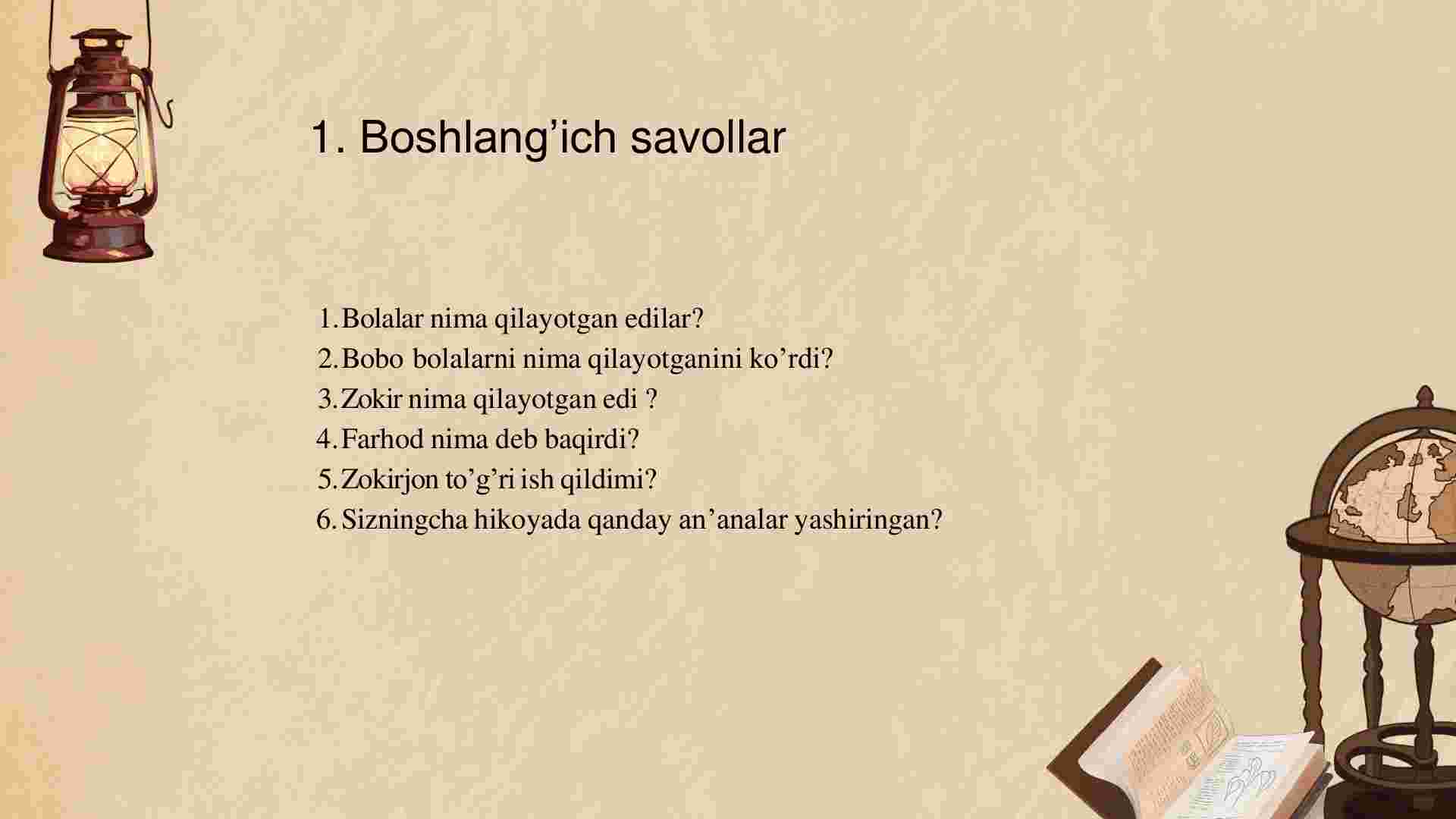 1. Boshlang’ich savollar

1. Bolalar nima qilayotgan edilar?
2. Bobo bolalarni nima qilayotganini ko’rdi?
3. Zokir nima qilayotgan edi ?
4. Farhod nima deb baqirdi?
5. Zokirjon to’g’ri ish qildimi?
6. Sizningcha hikoyada qanday an’analar yashiringan?